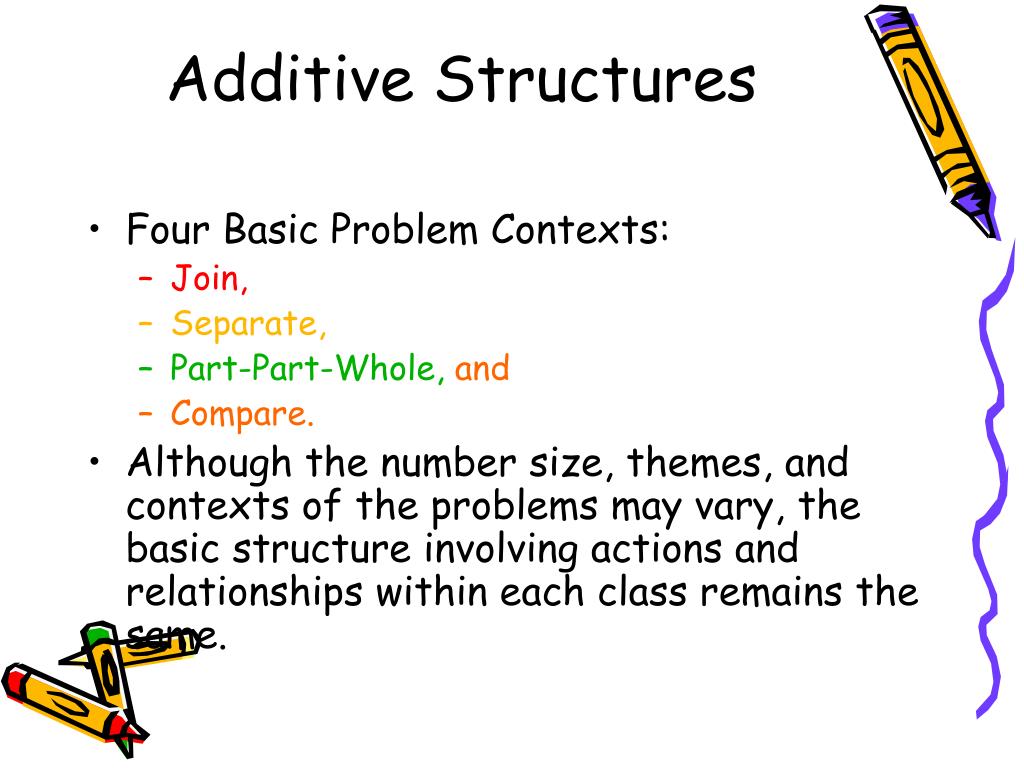 Additive Structures

• Four Basic Problem Contexts:
– Join,
– Separate,
– Part-Part-Whole, and
– Compare.

• Although the number size, themes, and contexts of the problems may vary, the basic structure involving actions and relationships within each class remains the same.